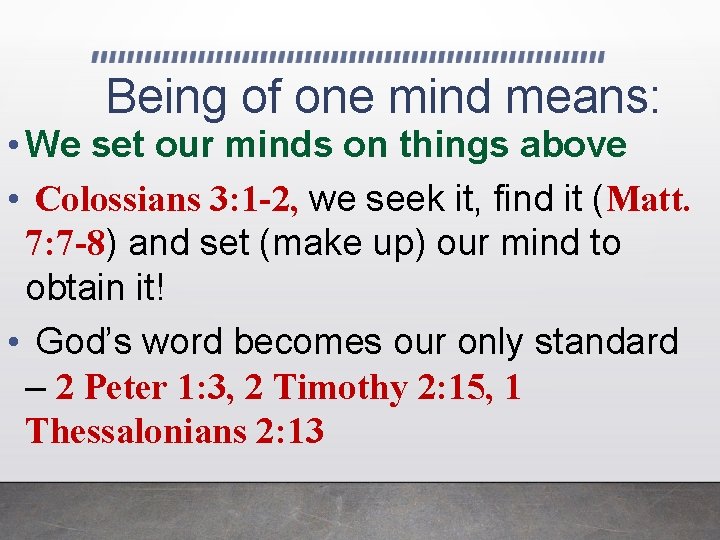 Being of one mind means:

• We set our minds on things above

• Colossians 3:1-2, we seek it, find it (Matt. 7:7-8) and set (make up) our mind to obtain it!

• God's word becomes our only standard – 2 Peter 1:3, 2 Timothy 2:15, 1 Thessalonians 2:13